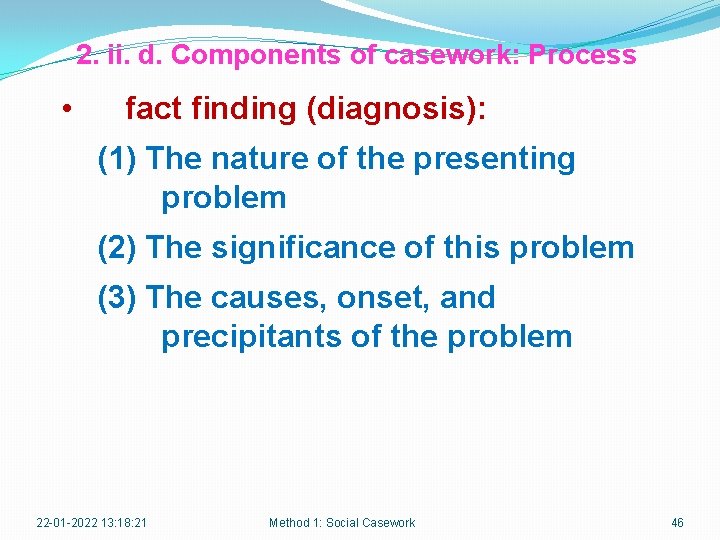 2. ii. d. Components of casework: Process

• fact finding (diagnosis):

(1) The nature of the presenting problem

(2) The significance of this problem

(3) The causes, onset, and precipitants of the problem

22-01-2022 13:18:21

Method 1: Social Casework

46